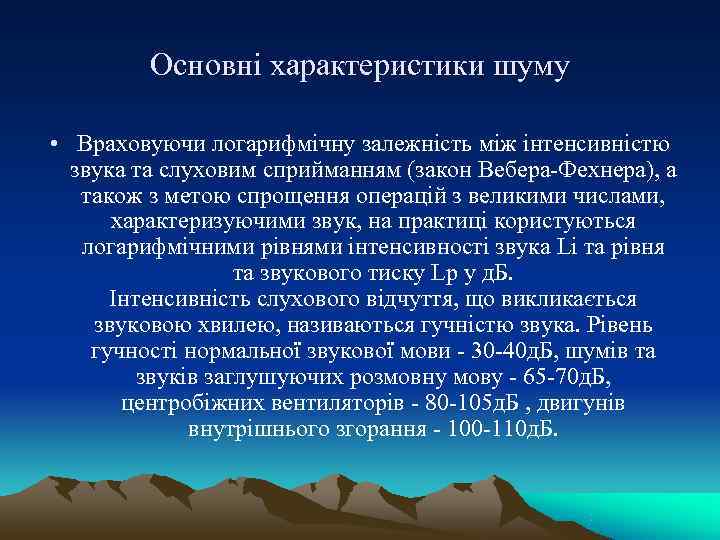 Основні характеристики шуму

• Враховуючи логарифмічну залежність між інтенсивністю звука та слуховим сприйманням (закон Вебера-Фехнера), а також з метою спрощення операцій з великими числами, характеризуючими звук, на практиці користуються логарифмічними рівнями інтенсивності звука Li та рівня та звукового тиску Lp у дБ.
Інтенсивність слухового відчуття, що викликається звуковою хвилею, називаються гучністю звука. Рівень гучності нормальної звукової мови - 30-40дБ, шумів та звуків заглушуючих розмовну мову - 65-70дБ, центробіжних вентиляторів - 80-105дБ , двигунів внутрішнього згорання - 100-110дБ.